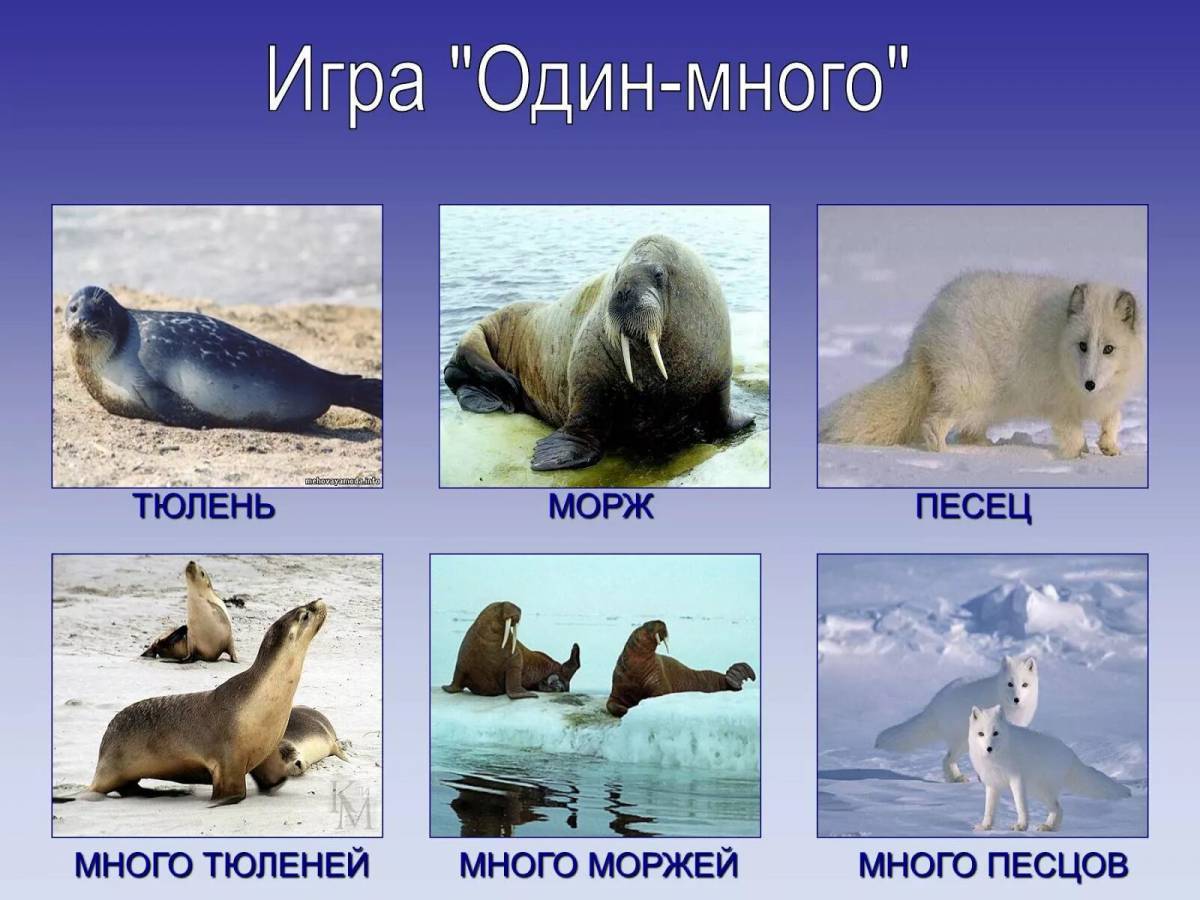 Игра "Один-много"

mehovayamoda.info

ТЮЛЕНЬ

МОРЖ

ПЕСЕЦ

KM

МНОГО ТЮЛЕНЕЙ

МНОГО МОРЖЕЙ

МНОГО ПЕСЦОВ